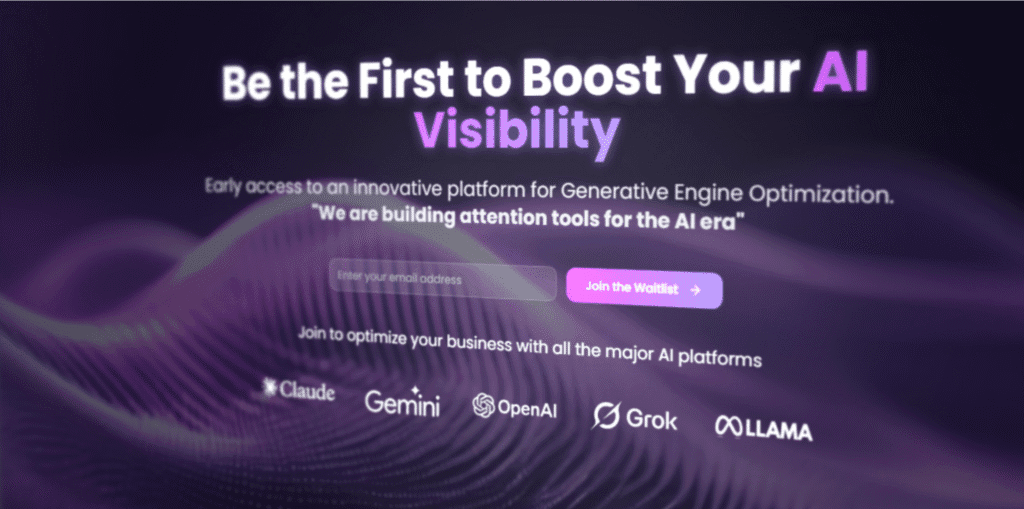 Be the First to Boost Your AI Visibility

Early access to an innovative platform for Generative Engine Optimization.
"We are building attention tools for the AI era"

Enter your email address

Join the Waitlist →

Join to optimize your business with all the major AI platforms

Claude Gemini OpenAI Grok LLAMA